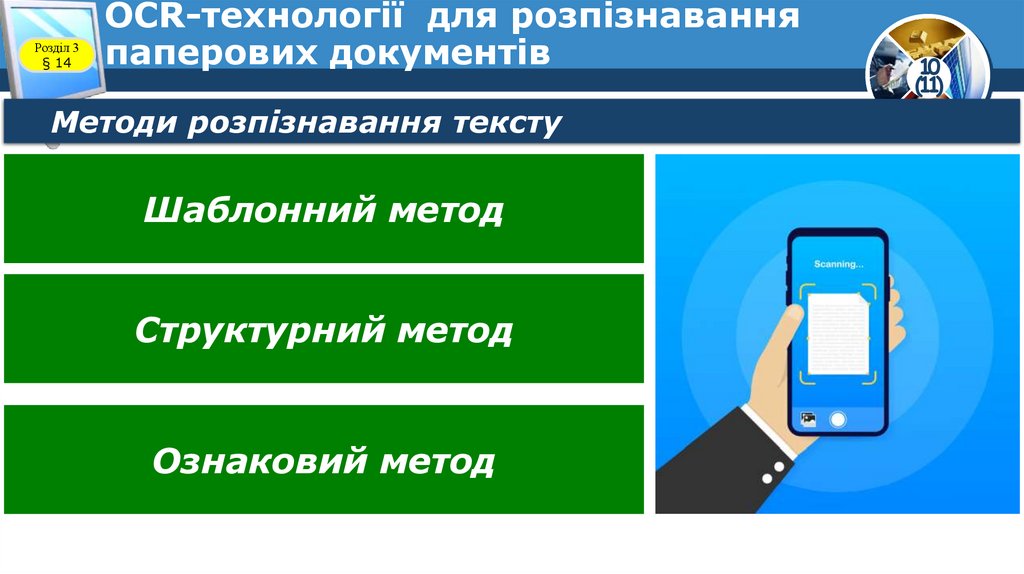 Розділ 3
§ 14

OCR-технології для розпізнавання паперових документів

10
(11)

Методи розпізнавання тексту

Шаблонний метод

Структурний метод

Ознаковий метод

Scanning...